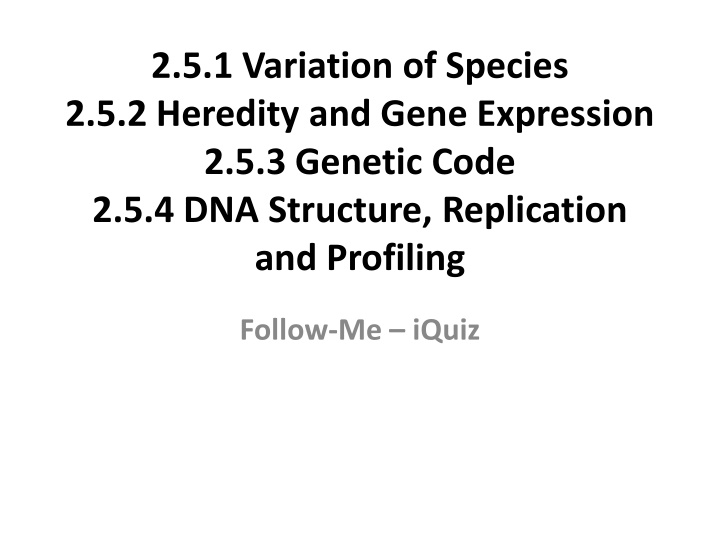 2.5.1 Variation of Species
2.5.2 Heredity and Gene Expression
2.5.3 Genetic Code
2.5.4 DNA Structure, Replication and Profiling

Follow-Me – iQuiz